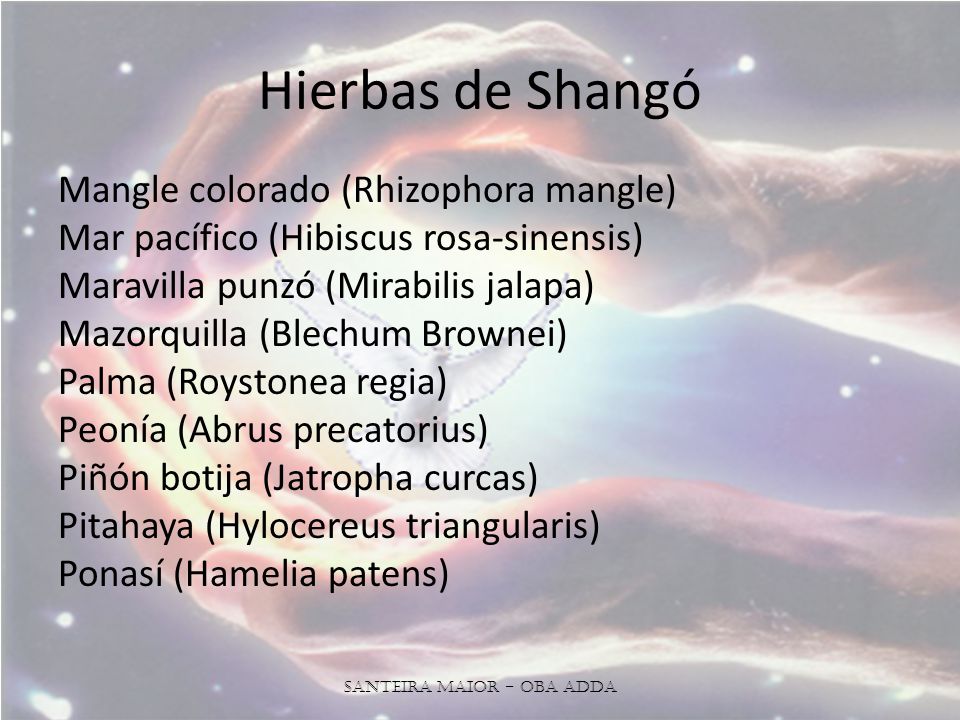 Hierbas de Shangó

Mangle colorado (Rhizophora mangle)
Mar pacífico (Hibiscus rosa-sinensis)
Maravilla punzó (Mirabilis jalapa)
Mazorquilla (Blechum Brownei)
Palma (Roystonea regia)
Peonía (Abrus precatorius)
Piñón botija (Jatropha curcas)
Pitahaya (Hylocereus triangularis)
Ponasí (Hamelia patens)

SANTEIRA MAIOR – OBA ADDA